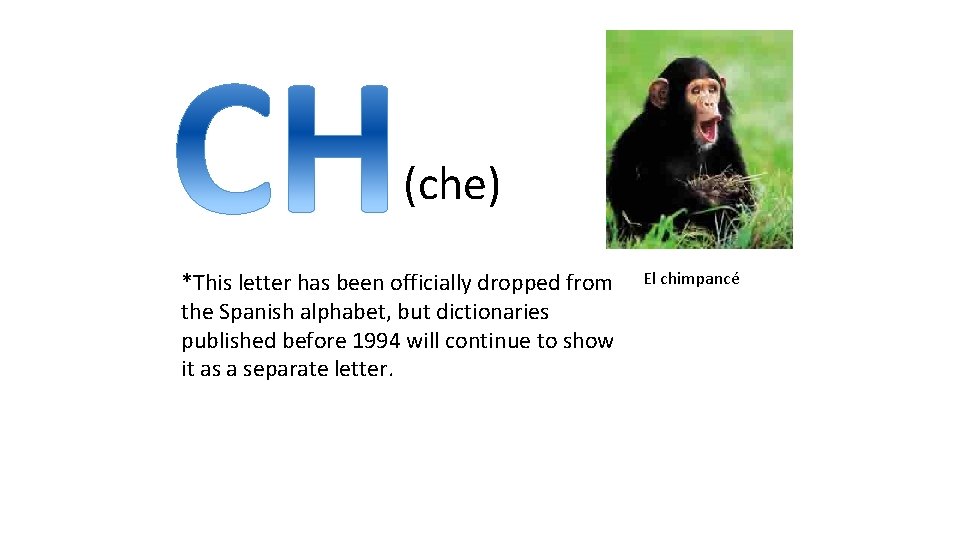 CH (che)

*This letter has been officially dropped from the Spanish alphabet, but dictionaries published before 1994 will continue to show it as a separate letter.

El chimpancé